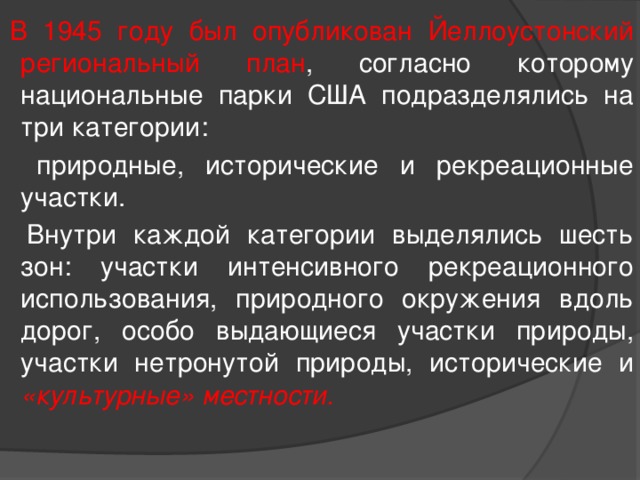 В 1945 году был опубликован Йеллоустонский региональный план, согласно которому национальные парки США подразделялись на три категории:

природные, исторические и рекреационные участки.

Внутри каждой категории выделялись шесть зон: участки интенсивного рекреационного использования, природного окружения вдоль дорог, особо выдающиеся участки природы, участки нетронутой природы, исторические и «культурные» местности.